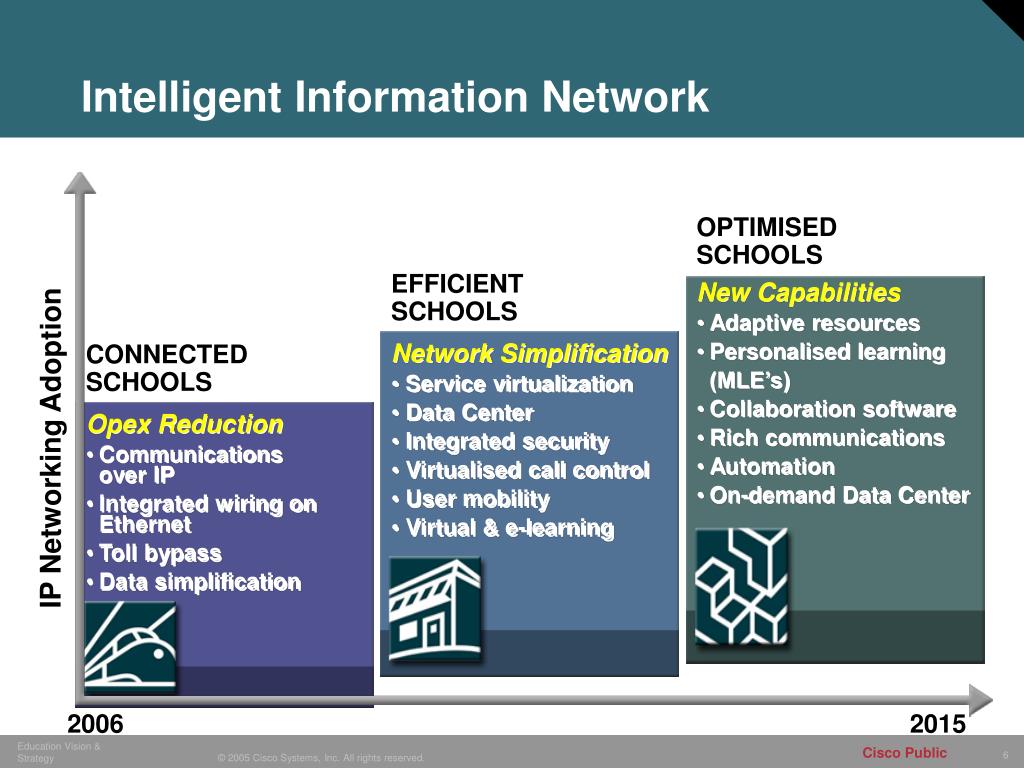 Intelligent Information Network

IP Networking Adoption

CONNECTED SCHOOLS

Opex Reduction
• Communications over IP
• Integrated wiring on Ethernet
• Toll bypass
• Data simplification

EFFICIENT SCHOOLS

Network Simplification
• Service virtualization
• Data Center
• Integrated security
• Virtualised call control
• User mobility
• Virtual & e-learning

OPTIMISED SCHOOLS

New Capabilities
• Adaptive resources
• Personalised learning (MLE's)
• Collaboration software
• Rich communications
• Automation
• On-demand Data Center

2006

2015

Education Vision & Strategy

© 2005 Cisco Systems, Inc. All rights reserved.

Cisco Public

6